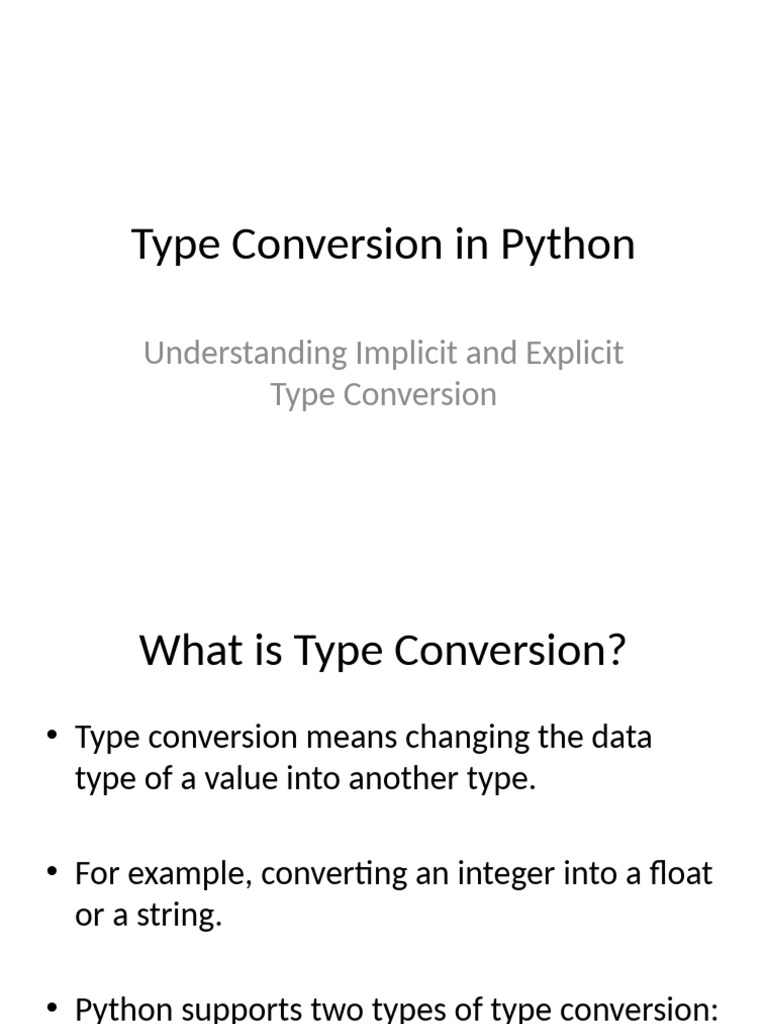 Type Conversion in Python

Understanding Implicit and Explicit Type Conversion

What is Type Conversion?

• Type conversion means changing the data type of a value into another type.

• For example, converting an integer into a float or a string.

• Python supports two types of type conversion: